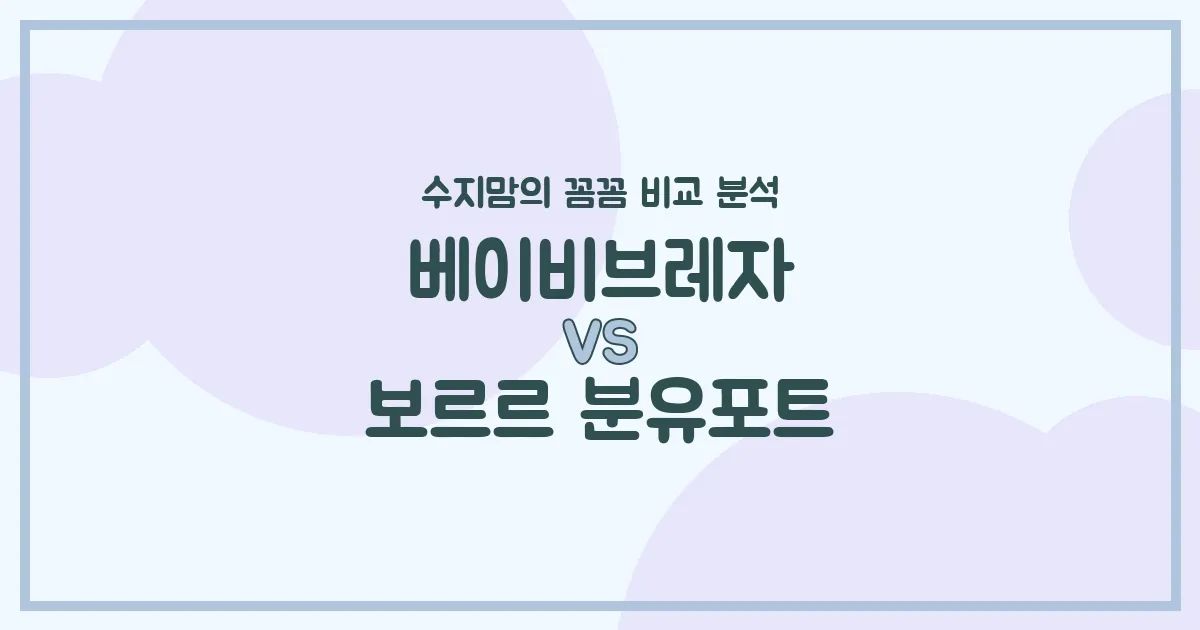 수지맘의 꼼꼼 비교 분석

베이비브레자

VS

보르르 분유포트